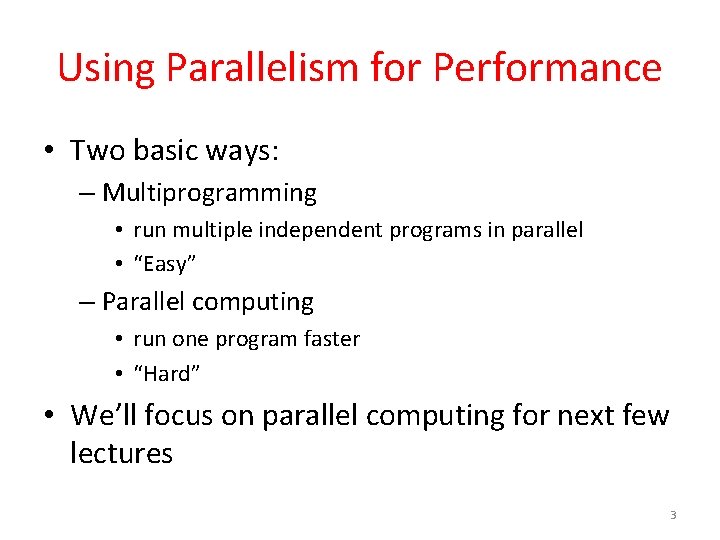 Using Parallelism for Performance

• Two basic ways:
– Multiprogramming
• run multiple independent programs in parallel
• “Easy”
– Parallel computing
• run one program faster
• “Hard”

• We’ll focus on parallel computing for next few lectures

3